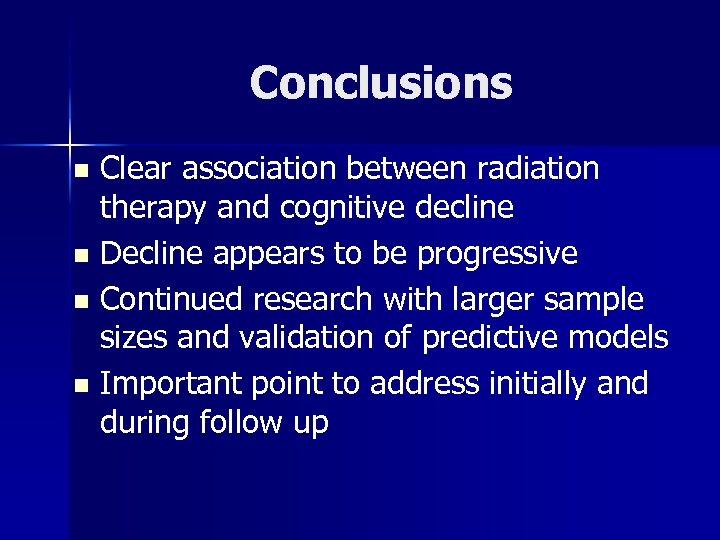 Conclusions

- Clear association between radiation therapy and cognitive decline
- Decline appears to be progressive
- Continued research with larger sample sizes and validation of predictive models
- Important point to address initially and during follow up